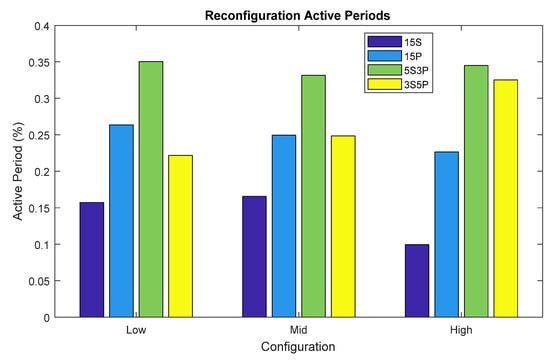 Reconfiguration Active Periods

15S
15P
5S3P
3S5P

Active Period (%)

0.4
0.35
0.3
0.25
0.2
0.15
0.1
0.05
0

Low
Mid
High

Configuration